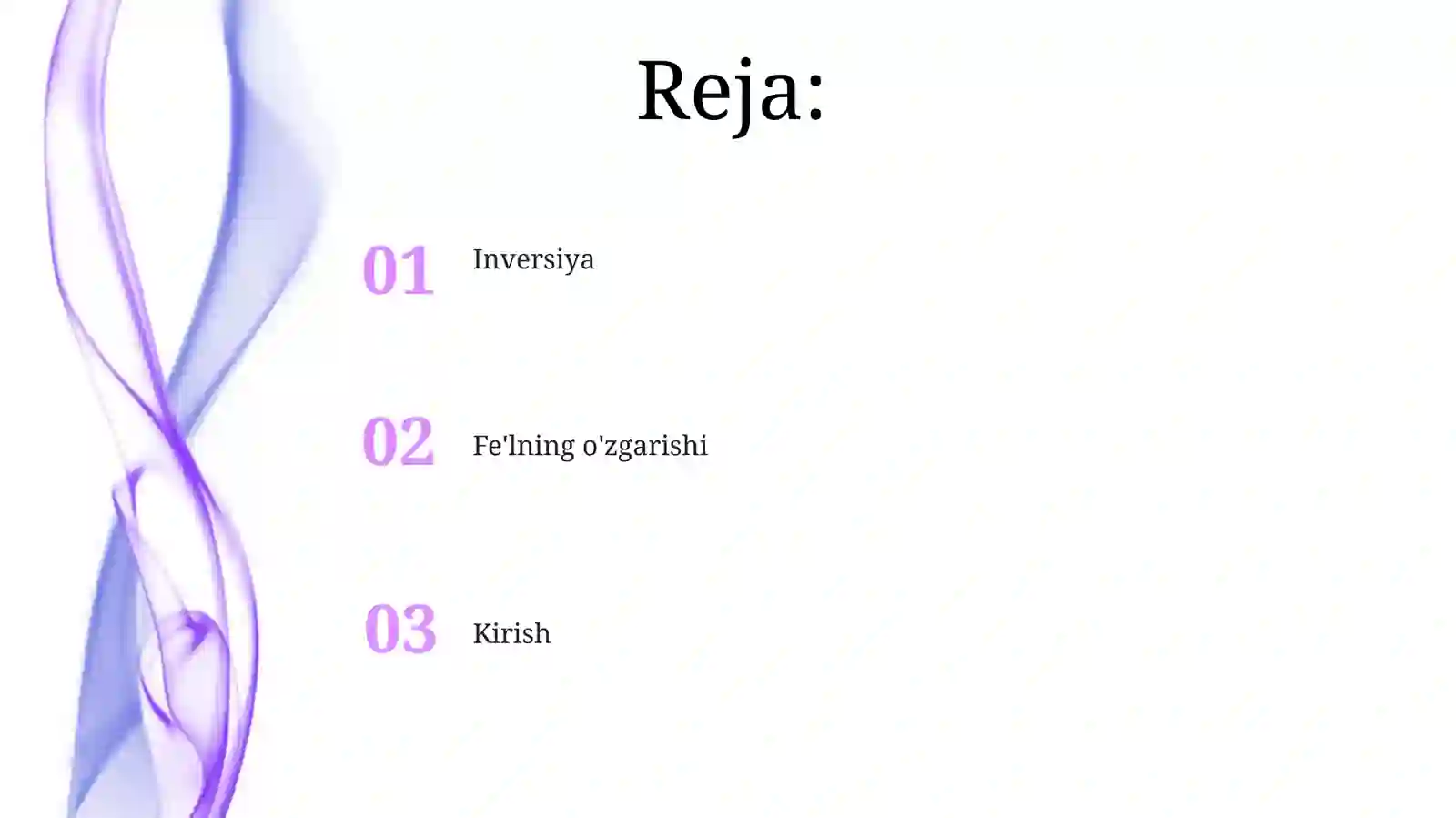 Reja:

01 Inversiya

02 Fe'lning o'zgarishi

03 Kirish